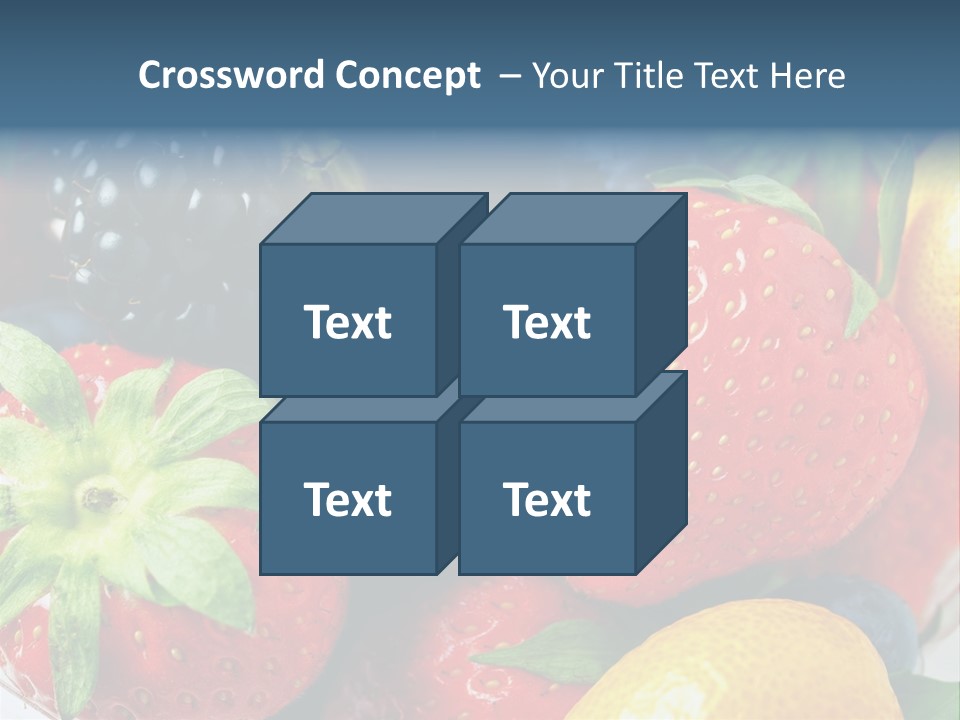 Crossword Concept – Your Title Text Here

Text

Text

Text

Text